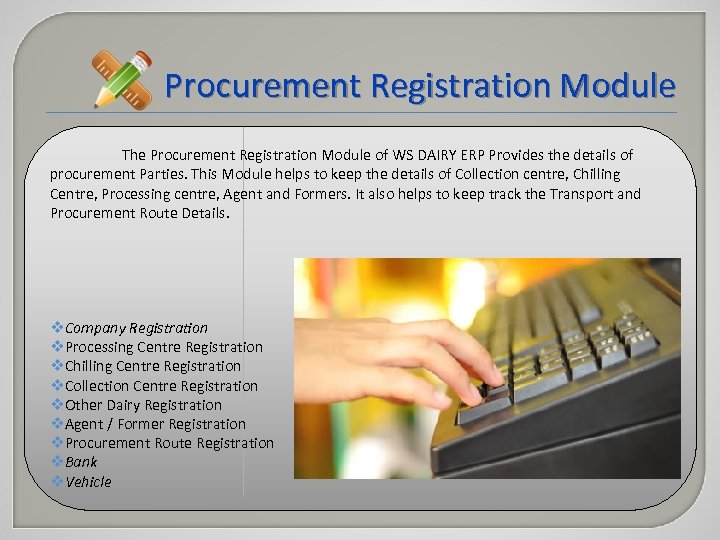 Procurement Registration Module

The Procurement Registration Module of WS DAIRY ERP Provides the details of procurement Parties. This Module helps to keep the details of Collection centre, Chilling Centre, Processing centre, Agent and Formers. It also helps to keep track the Transport and Procurement Route Details.

❖Company Registration
❖Processing Centre Registration
❖Chilling Centre Registration
❖Collection Centre Registration
❖Other Dairy Registration
❖Agent / Former Registration
❖Procurement Route Registration
❖Bank
❖Vehicle